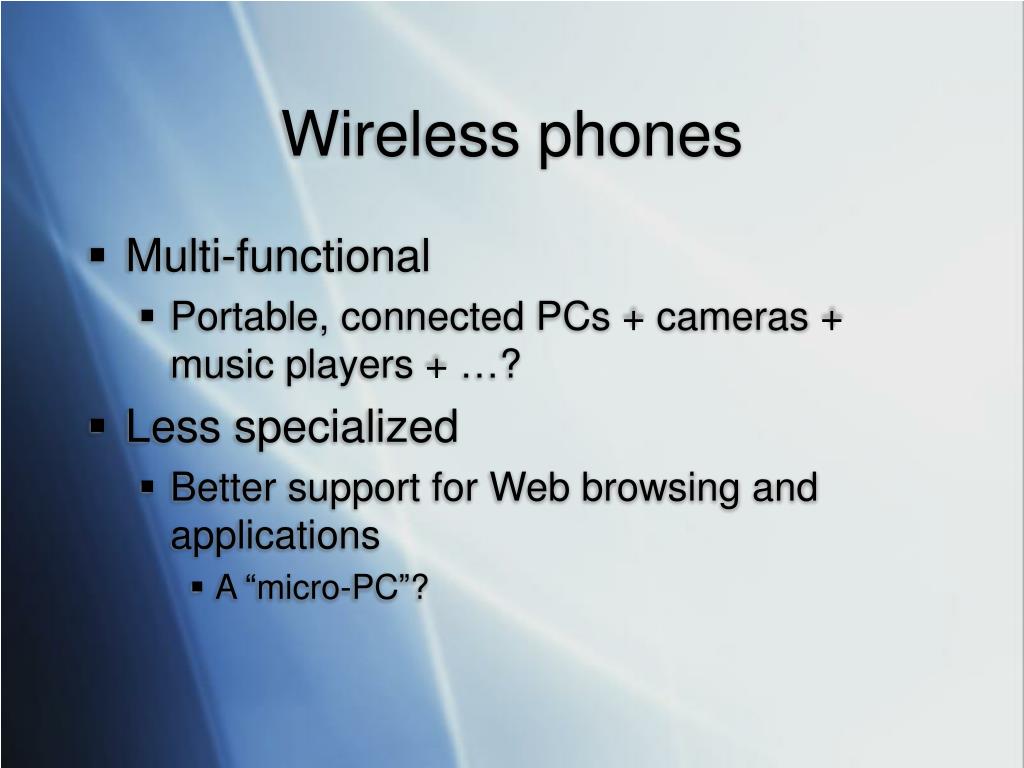 Wireless phones

▪ Multi-functional
▪ Portable, connected PCs + cameras + music players + …?
▪ Less specialized
▪ Better support for Web browsing and applications
▪ A “micro-PC”?